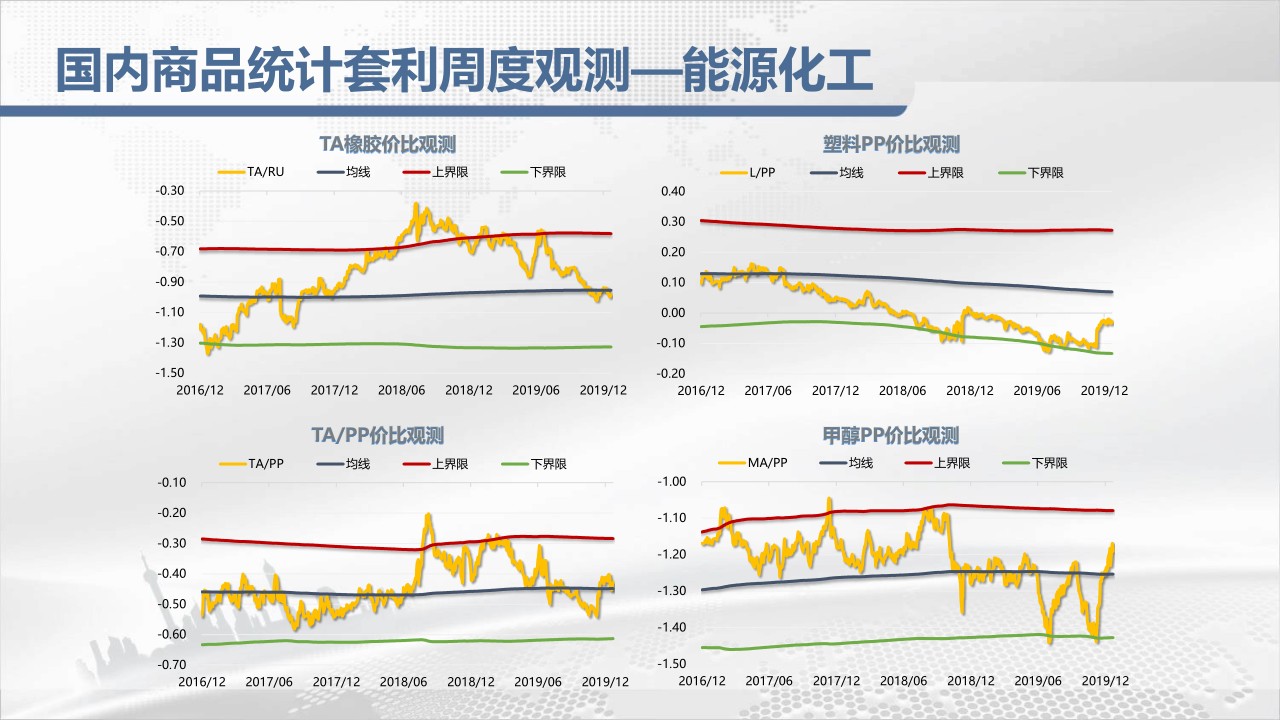 国内商品统计套利周度观测—能源化工

TA橡胶价比观测
TA/RU 均线 上界限 下界限
-0.30
-0.50
-0.70
-0.90
-1.10
-1.30
-1.50
2016/12 2017/06 2017/12 2018/06 2018/12 2019/06 2019/12

塑料PP价比观测
L/PP 均线 上界限 下界限
0.40
0.30
0.20
0.10
0.00
-0.10
-0.20
2016/12 2017/06 2017/12 2018/06 2018/12 2019/06 2019/12

TA/PP价比观测
TA/PP 均线 上界限 下界限
-0.10
-0.20
-0.30
-0.40
-0.50
-0.60
-0.70
2016/12 2017/06 2017/12 2018/06 2018/12 2019/06 2019/12

甲醇PP价比观测
MA/PP 均线 上界限 下界限
-1.00
-1.10
-1.20
-1.30
-1.40
-1.50
2016/12 2017/06 2017/12 2018/06 2018/12 2019/06 2019/12